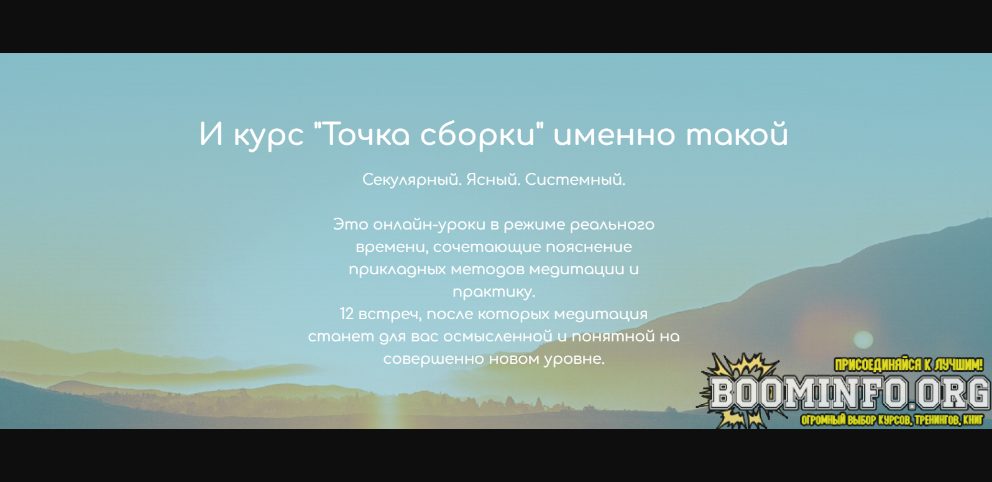 И курс "Точка сборки" именно такой

Секулярный. Ясный. Системный.

Это онлайн-уроки в режиме реального времени, сочетающие пояснение прикладных методов медитации и практику.
12 встреч, после которых медитация станет для вас осмысленной и понятной на совершенно новом уровне.

ПРИСОЕДИНЯЙСЯ К ЛУЧШИМ!
BOOMINFO.ORG
ОГРОМНЫЙ ВЫБОР КУРСОВ, ТРЕНИНГОВ, КНИГ